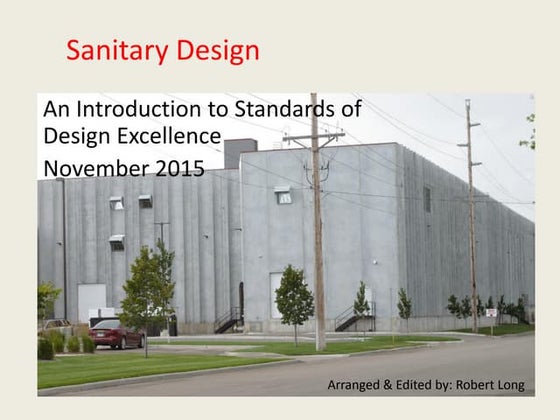 Sanitary Design

An Introduction to Standards of Design Excellence

November 2015

Arranged & Edited by: Robert Long